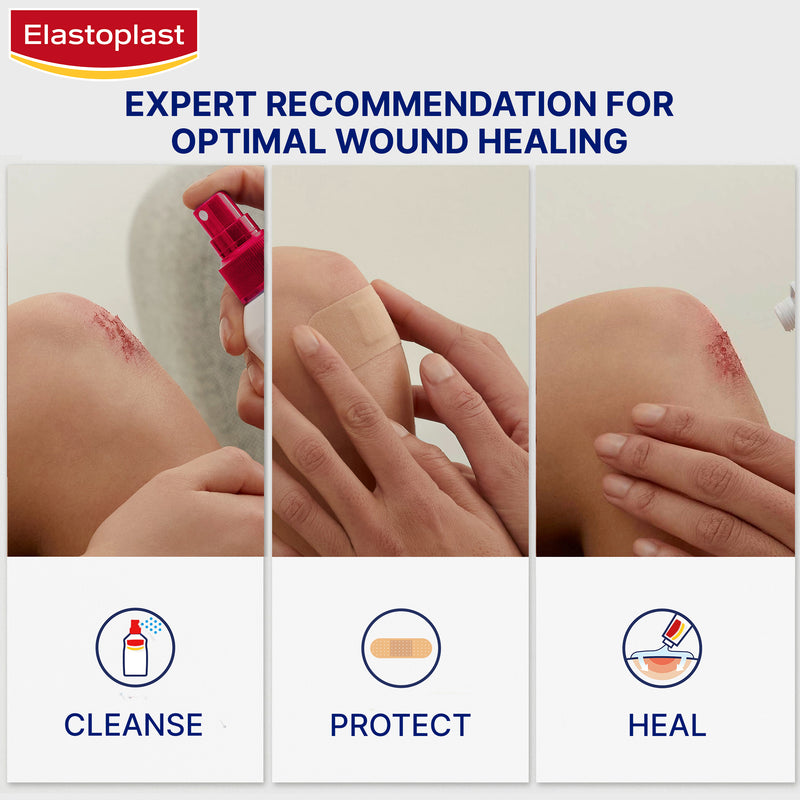 Elastoplast

EXPERT RECOMMENDATION FOR OPTIMAL WOUND HEALING

CLEANSE

PROTECT

HEAL